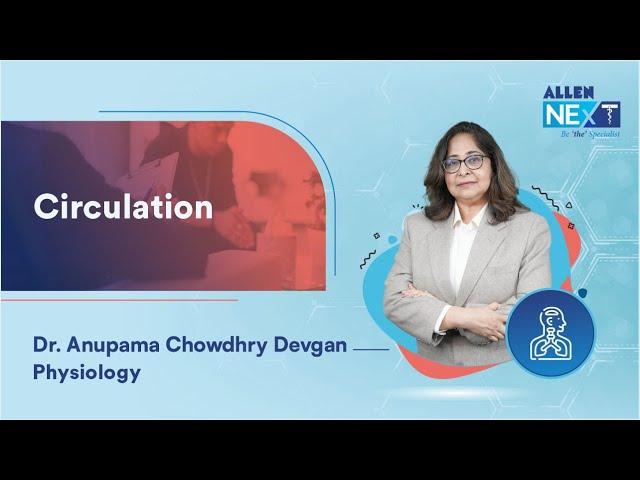 ALLEN NEXT
Be 'the' Specialist

Circulation

Dr. Anupama Chowdhry Devgan
Physiology